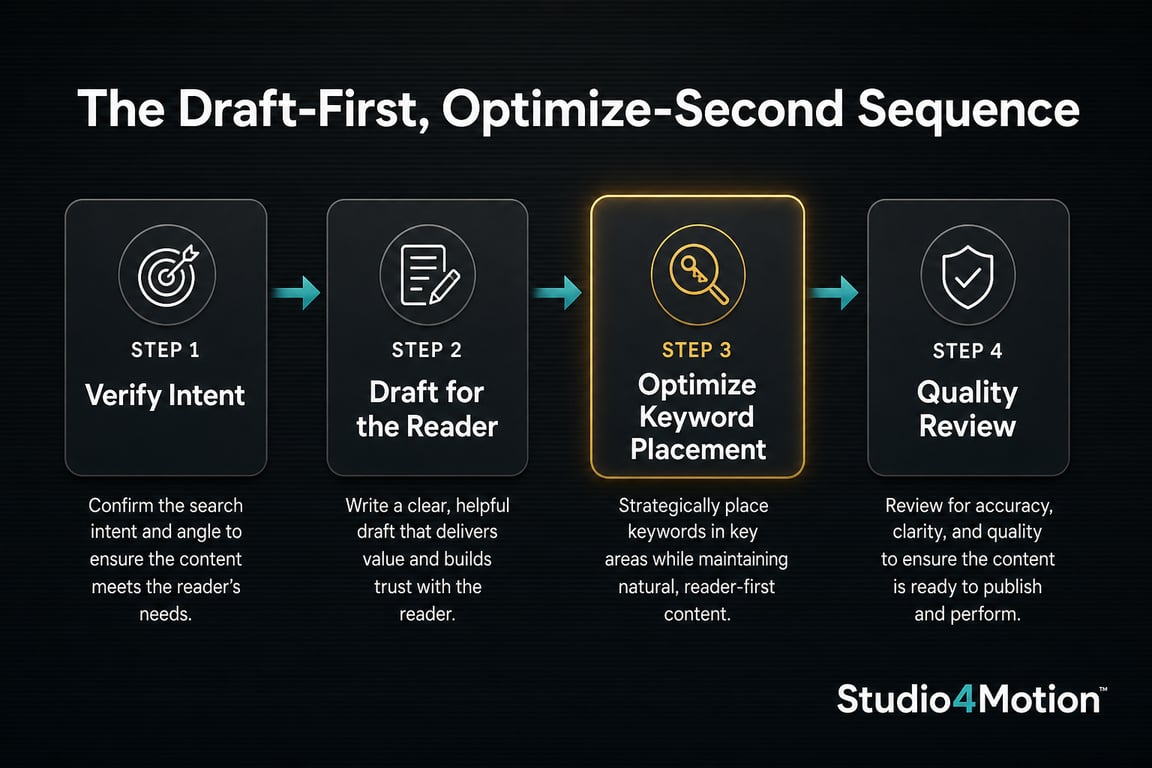 The Draft-First, Optimize-Second Sequence

STEP 1
Verify Intent

Confirm the search intent and angle to ensure the content meets the reader's needs.

STEP 2
Draft for the Reader

Write a clear, helpful draft that delivers value and builds trust with the reader.

STEP 3
Optimize Keyword Placement

Strategically place keywords in key areas while maintaining natural, reader-first content.

STEP 4
Quality Review

Review for accuracy, clarity, and quality to ensure the content is ready to publish and perform.

Studio4Motion™